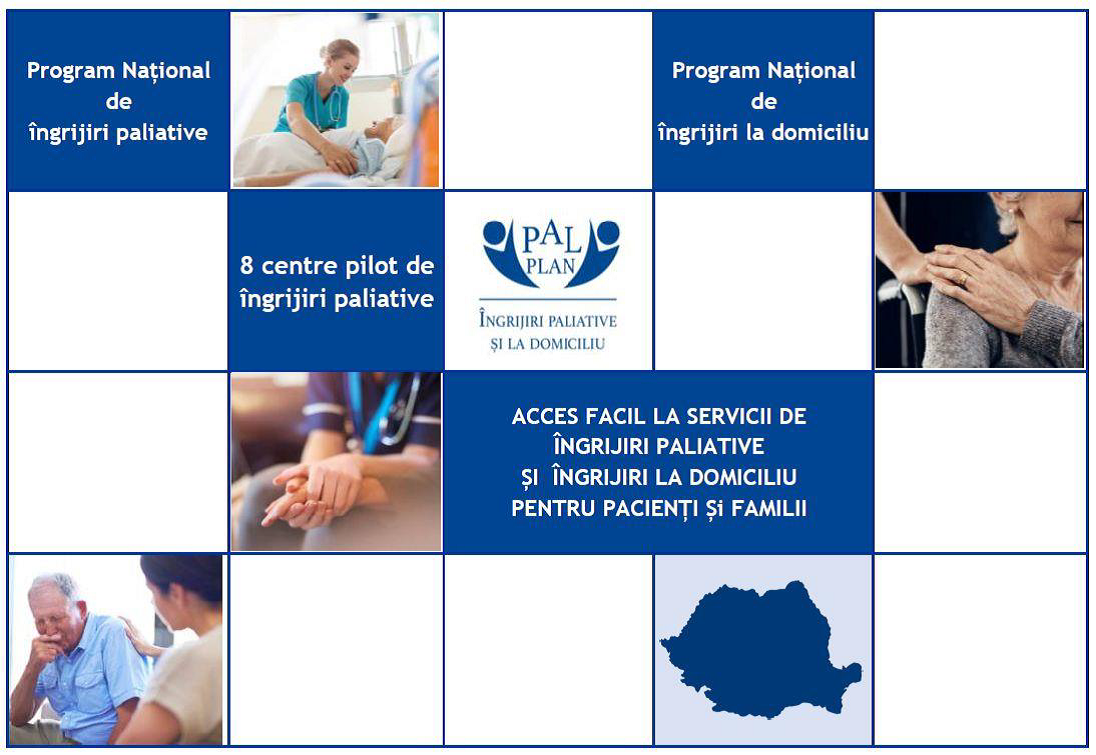 Program Național de îngrijiri paliative

Program Național de îngrijiri la domiciliu

8 centre pilot de îngrijiri paliative

PAL PLAN
ÎNGRIJIRI PALIATIVE ȘI LA DOMICILIU

ACCES FACIL LA SERVICII DE ÎNGRIJIRI PALIATIVE ȘI ÎNGRIJIRI LA DOMICILIU PENTRU PACIENȚI Și FAMILII